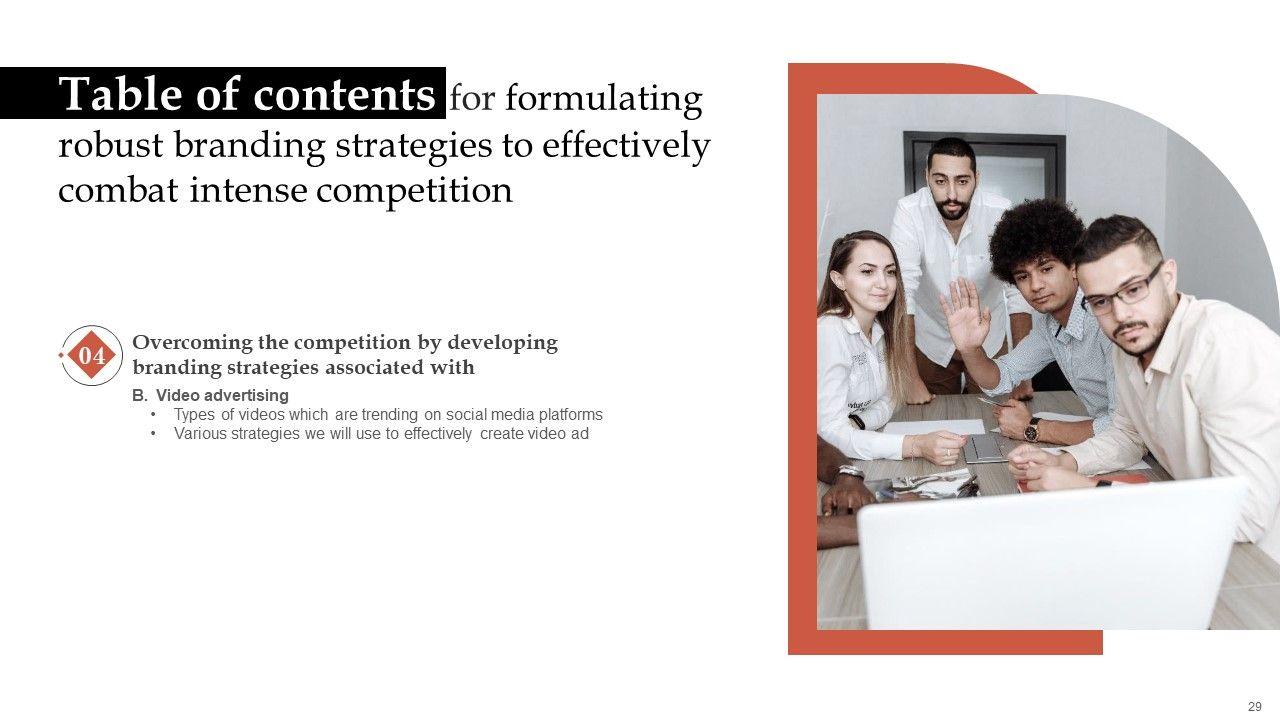 Table of contents for formulating robust branding strategies to effectively combat intense competition

04

Overcoming the competition by developing branding strategies associated with

B. Video advertising
• Types of videos which are trending on social media platforms
• Various strategies we will use to effectively create video ad

29